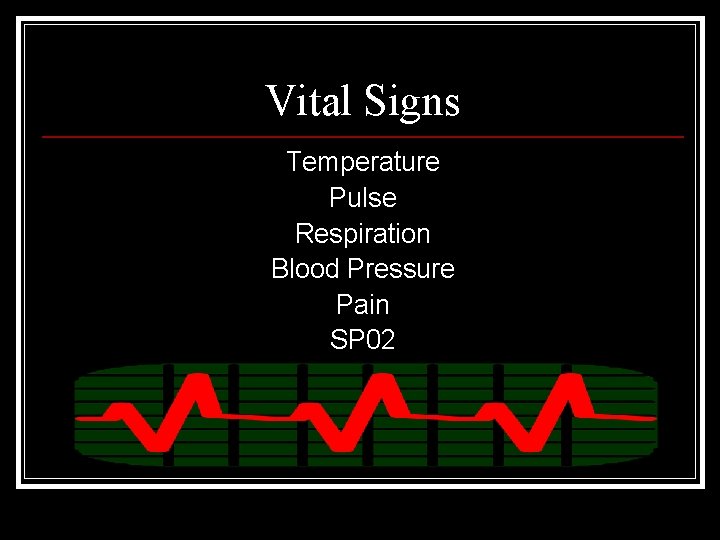 Vital Signs

Temperature
Pulse
Respiration
Blood Pressure
Pain
SP02